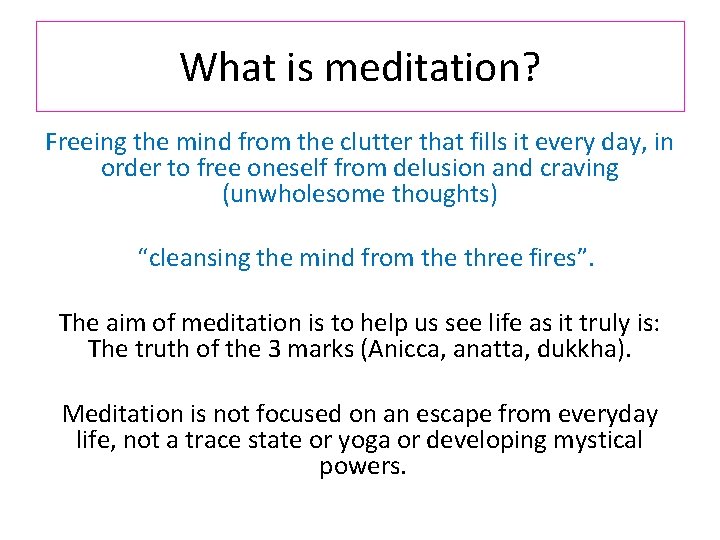 What is meditation?

Freeing the mind from the clutter that fills it every day, in order to free oneself from delusion and craving (unwholesome thoughts)

“cleansing the mind from the three fires”.

The aim of meditation is to help us see life as it truly is: The truth of the 3 marks (Anicca, anatta, dukkha).

Meditation is not focused on an escape from everyday life, not a trace state or yoga or developing mystical powers.